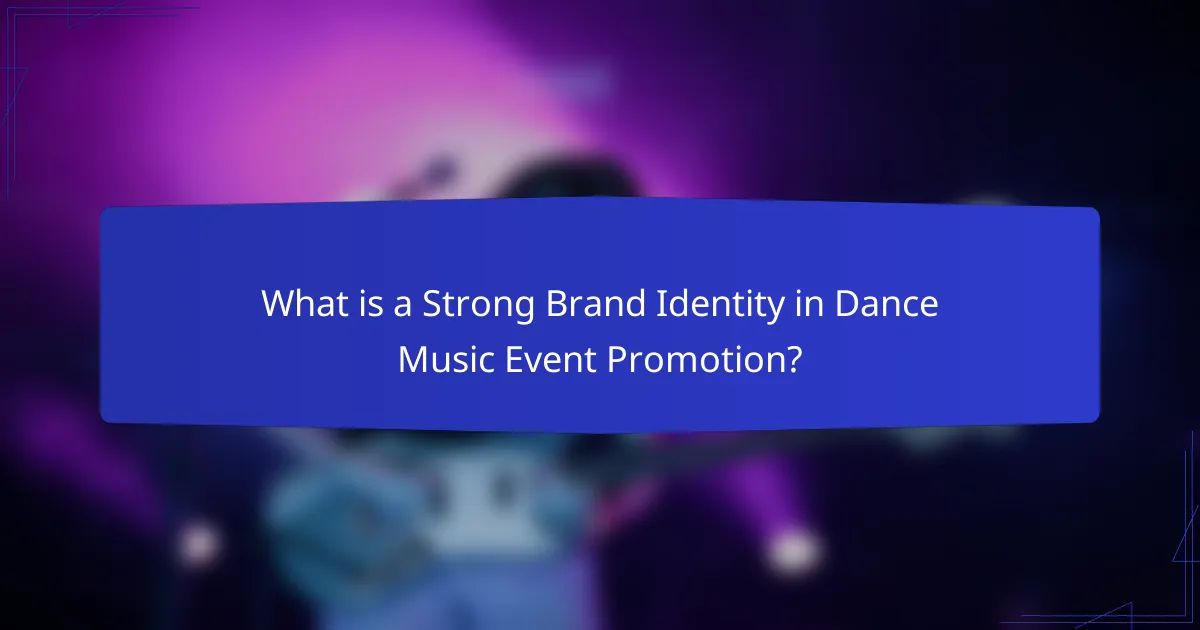 What is a Strong Brand Identity in Dance Music Event Promotion?